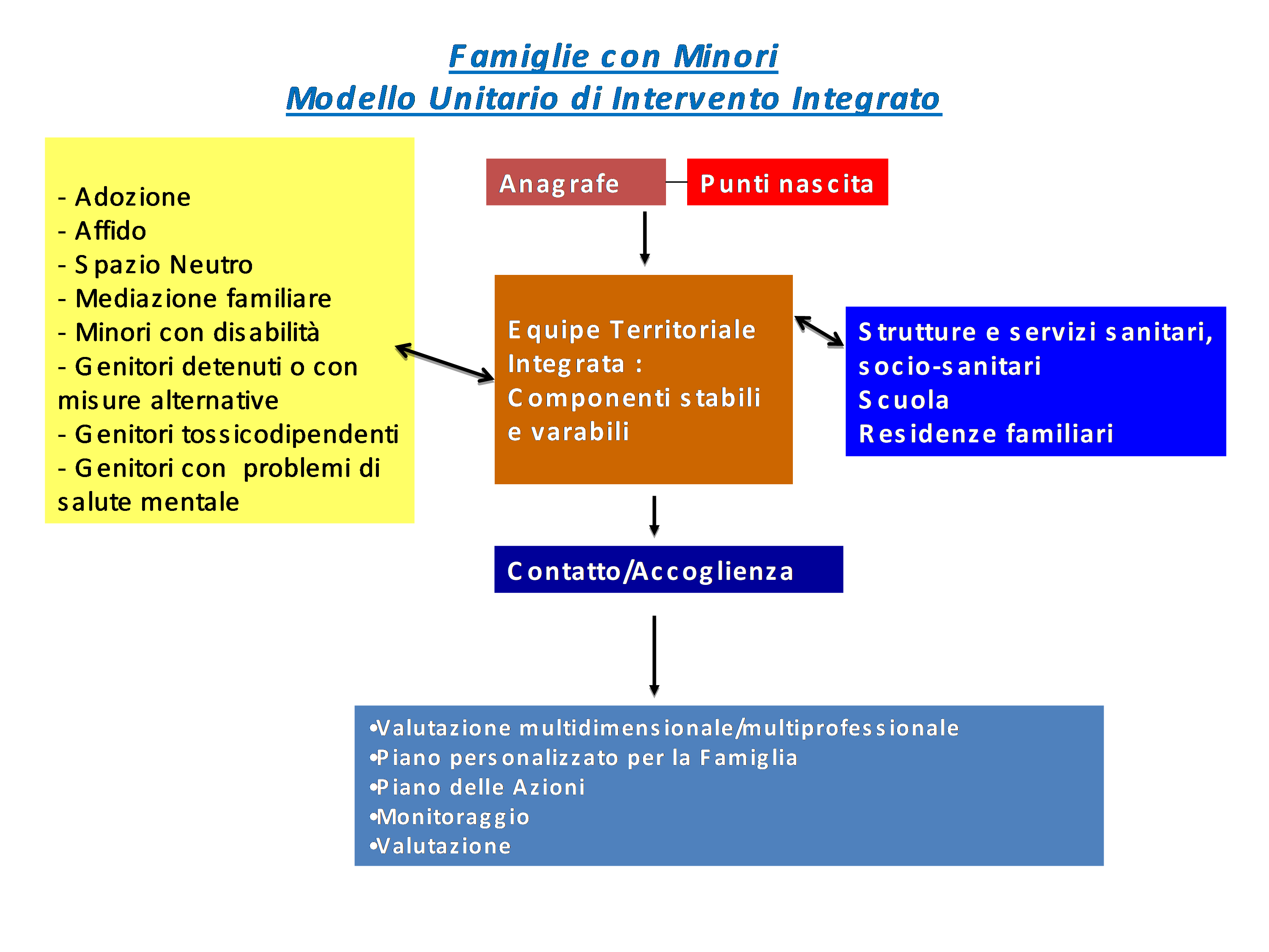 Famiglie con Minori
Modello Unitario di Intervento Integrato

- Adozione
- Affido
- Spazio Neutro
- Mediazione familiare
- Minori con disabilità
- Genitori detenuti o con misure alternative
- Genitori tossicodipendenti
- Genitori con problemi di salute mentale

Anagrafe

Punti nascita

Equipe Territoriale Integrata : Componenti stabili e varabili

Strutture e servizi sanitari, socio-sanitari
Scuola
Residenze familiari

Contatto/Accoglienza

•Valutazione multidimensionale/multiprofessionale
•Piano personalizzato per la Famiglia
•Piano delle Azioni
•Monitoraggio
•Valutazione